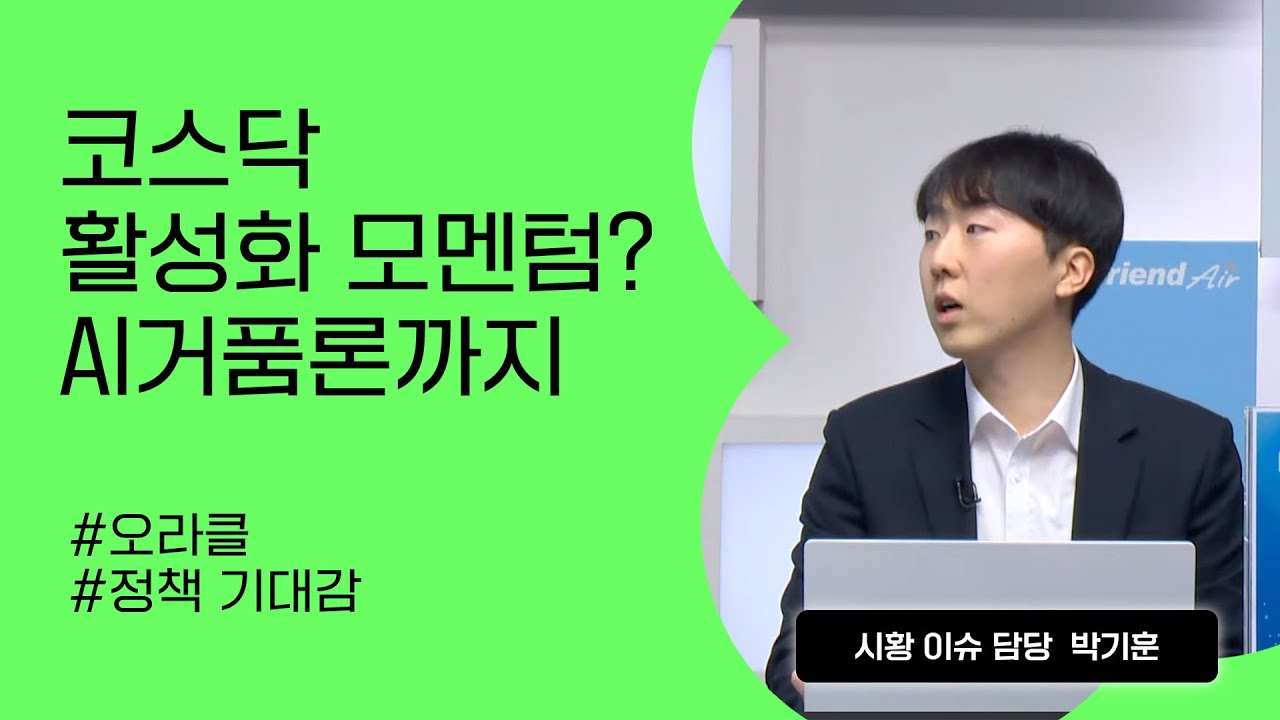 코스닥
활성화 모멘텀?
AI거품론까지

#오라클
#정책 기대감

riend Air

시황 이슈 담당 박기훈